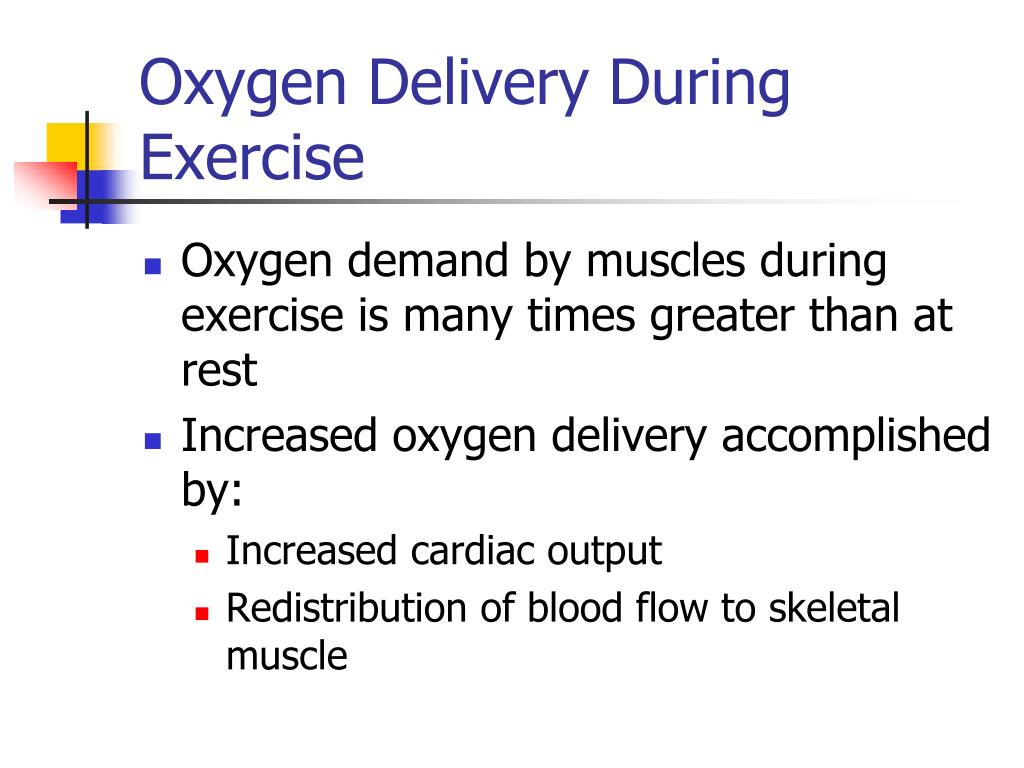 Oxygen Delivery During Exercise

- Oxygen demand by muscles during exercise is many times greater than at rest
- Increased oxygen delivery accomplished by:
  - Increased cardiac output
  - Redistribution of blood flow to skeletal muscle